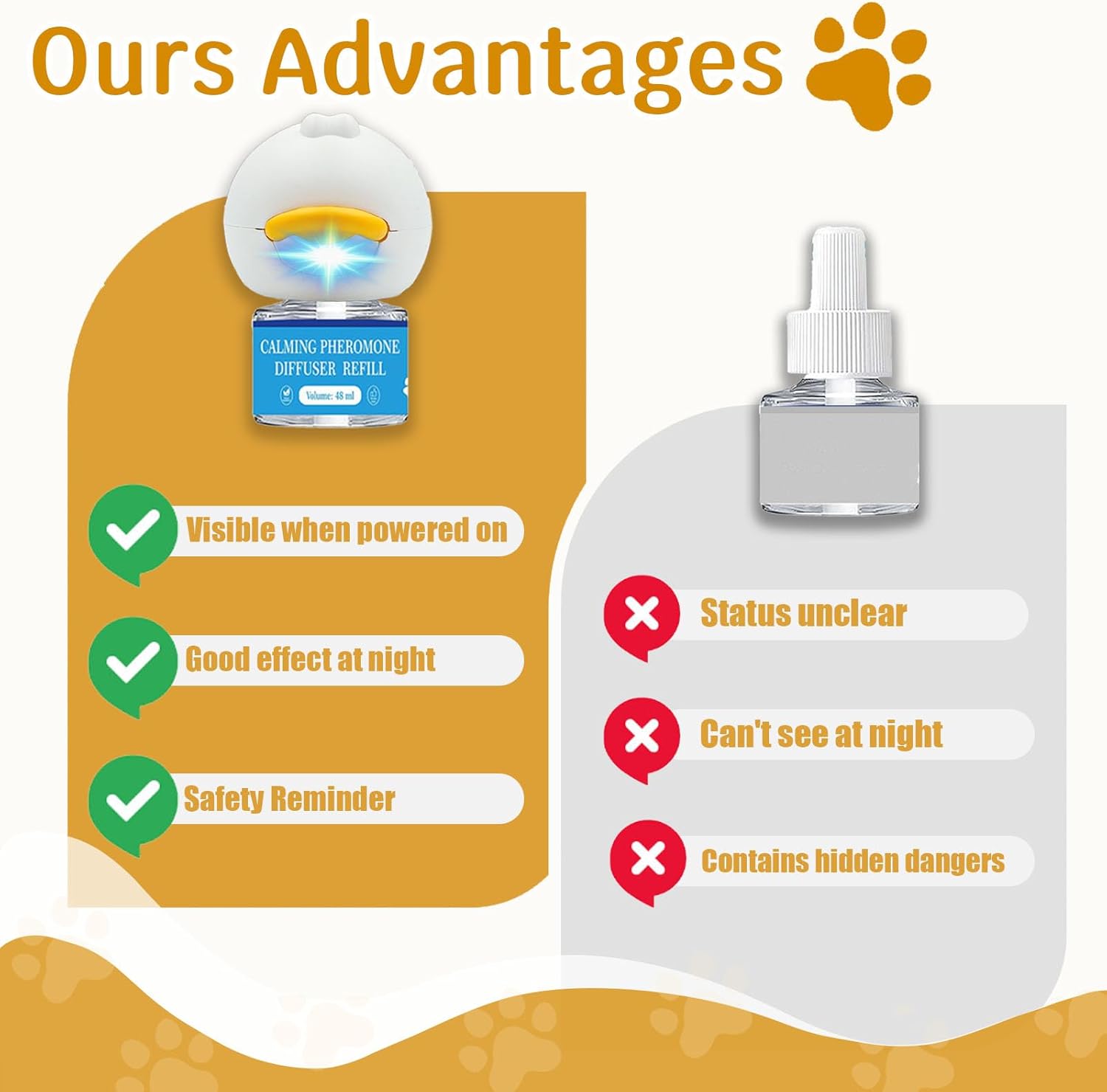 Ours Advantages

CALMING PHEROMONE
DIFFUSER REFILL
Volume: 48 ml

Visible when powered on

Good effect at night

Safety Reminder

Status unclear

Can't see at night

Contains hidden dangers